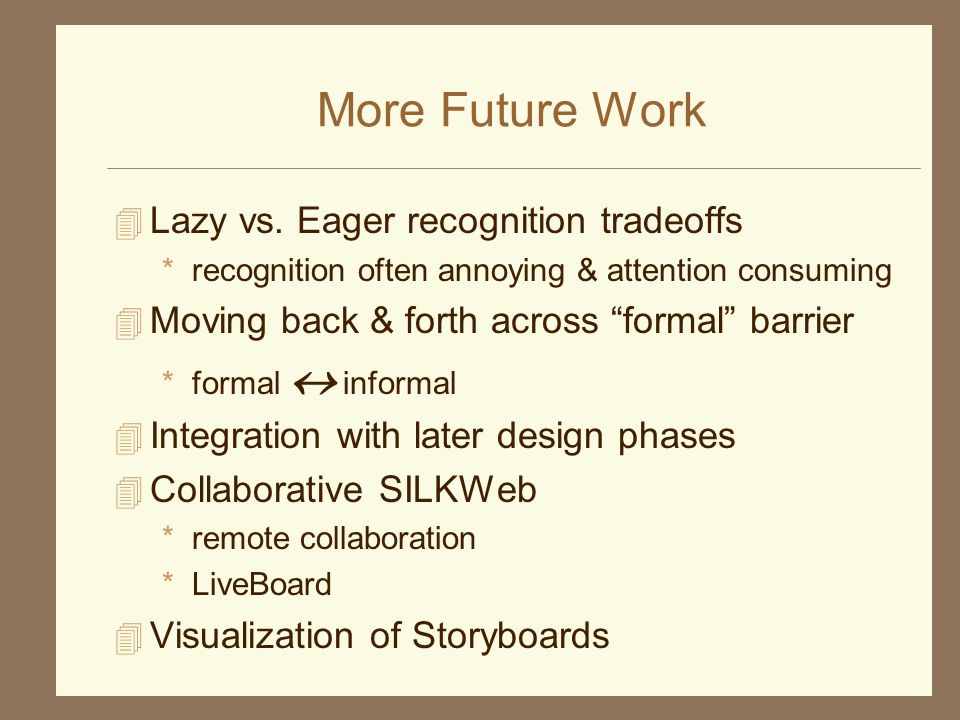 More Future Work

Lazy vs. Eager recognition tradeoffs

* recognition often annoying & attention consuming

Moving back & forth across “formal” barrier

* formal $\leftrightarrow$ informal

Integration with later design phases

Collaborative SILKWeb

* remote collaboration
* LiveBoard

Visualization of Storyboards